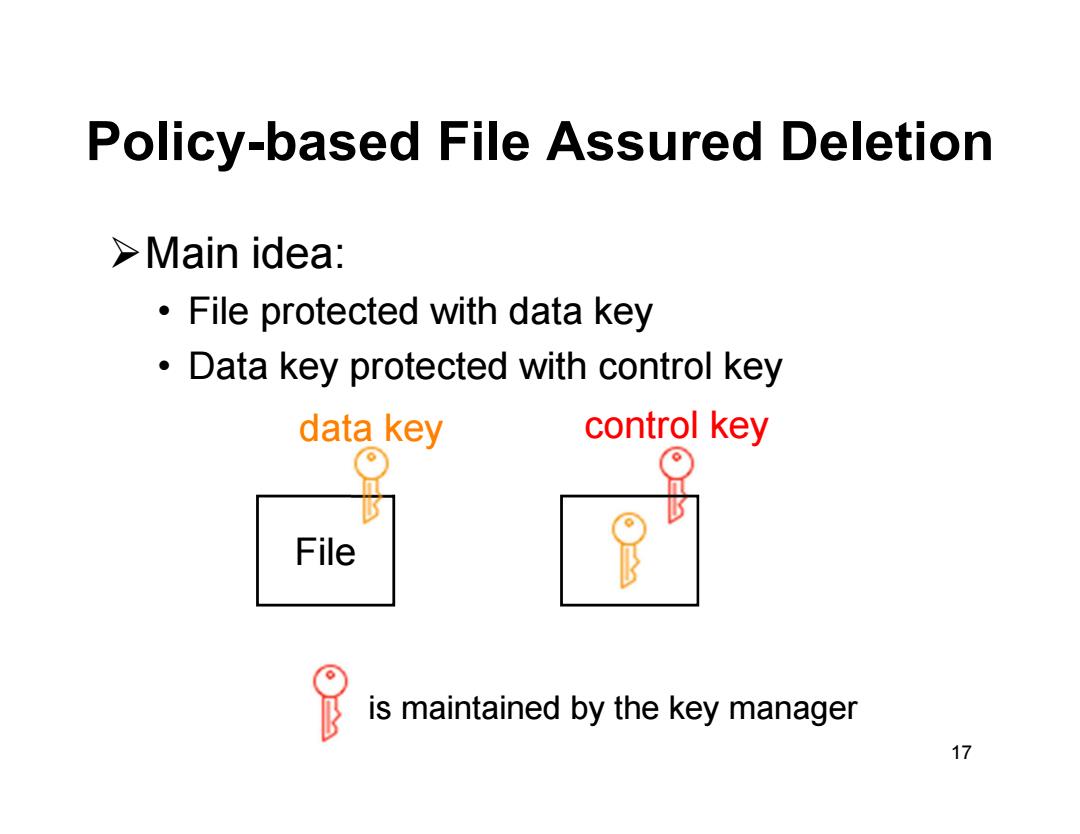 Policy-based File Assured Deletion

➢Main idea:

• File protected with data key
• Data key protected with control key

data key

control key

File

is maintained by the key manager

17